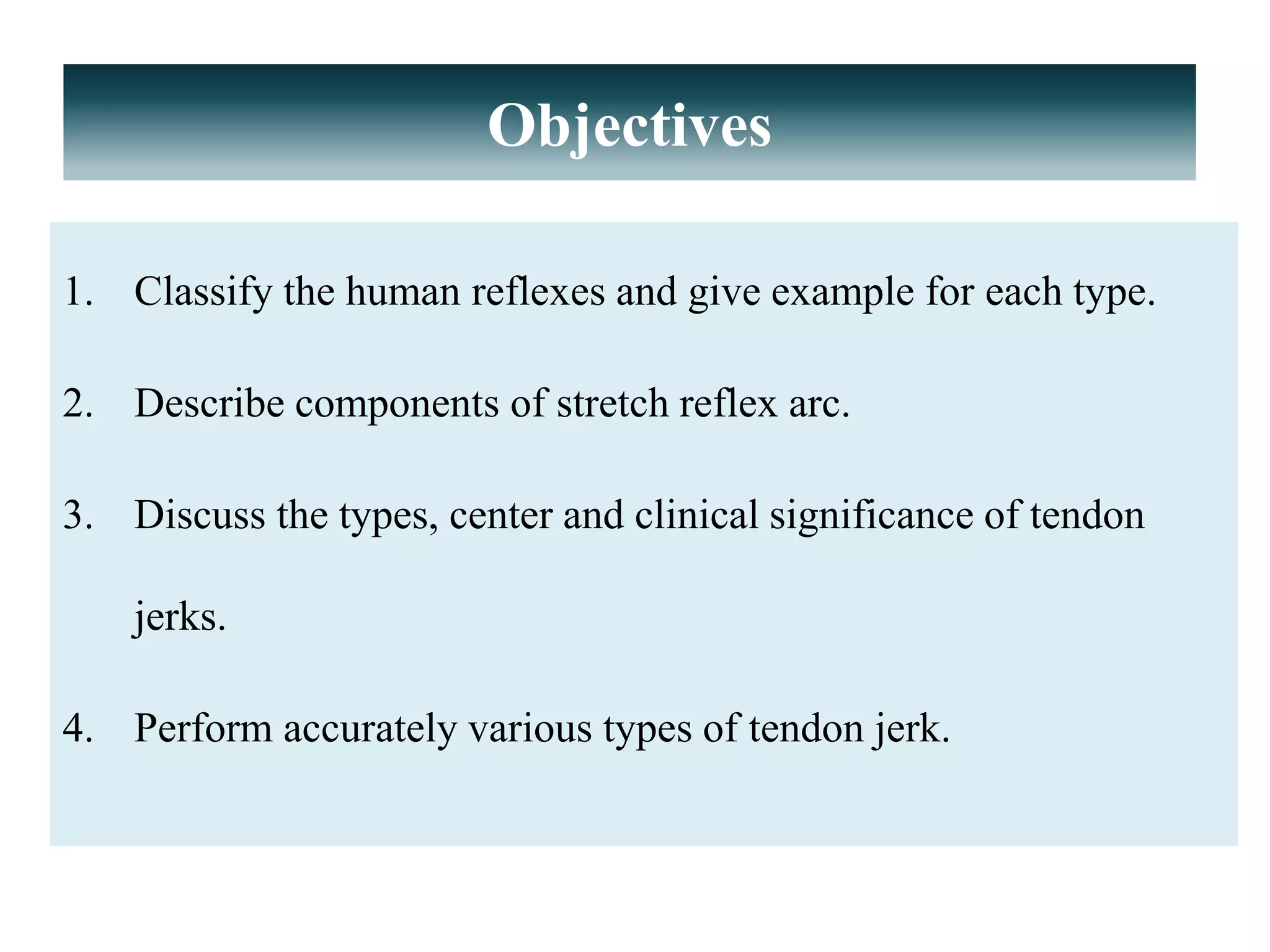 Objectives

1. Classify the human reflexes and give example for each type.

2. Describe components of stretch reflex arc.

3. Discuss the types, center and clinical significance of tendon jerks.

4. Perform accurately various types of tendon jerk.